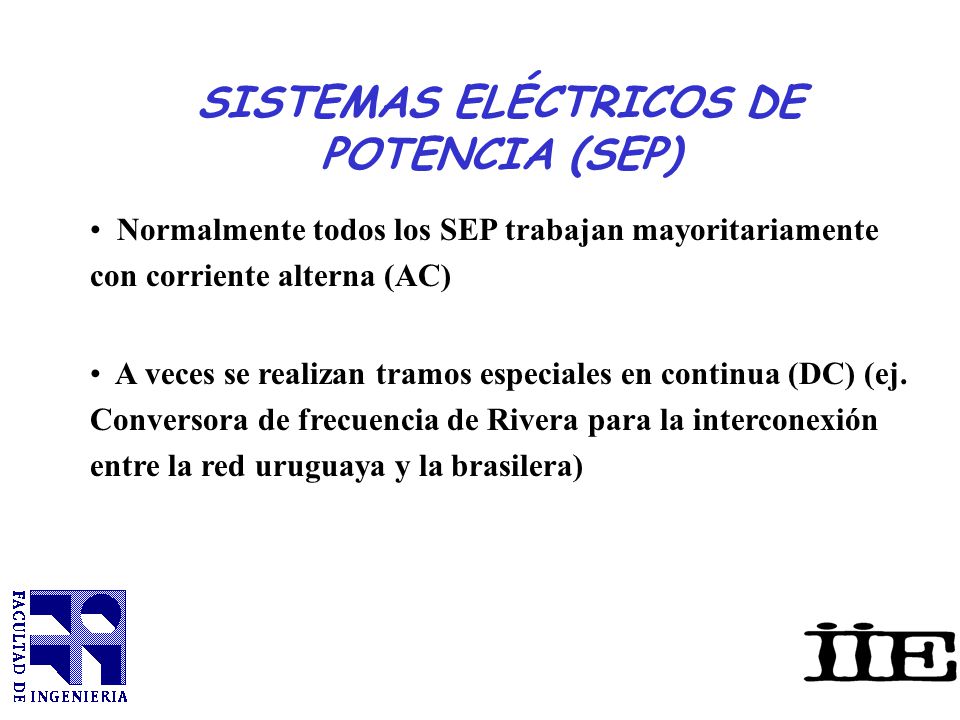 SISTEMAS ELÉCTRICOS DE POTENCIA (SEP)

• Normalmente todos los SEP trabajan mayoritariamente con corriente alterna (AC)

• A veces se realizan tramos especiales en continua (DC) (ej. Conversora de frecuencia de Rivera para la interconexión entre la red uruguaya y la brasilera)

FACULTAD DE INGENIERIA

IIE